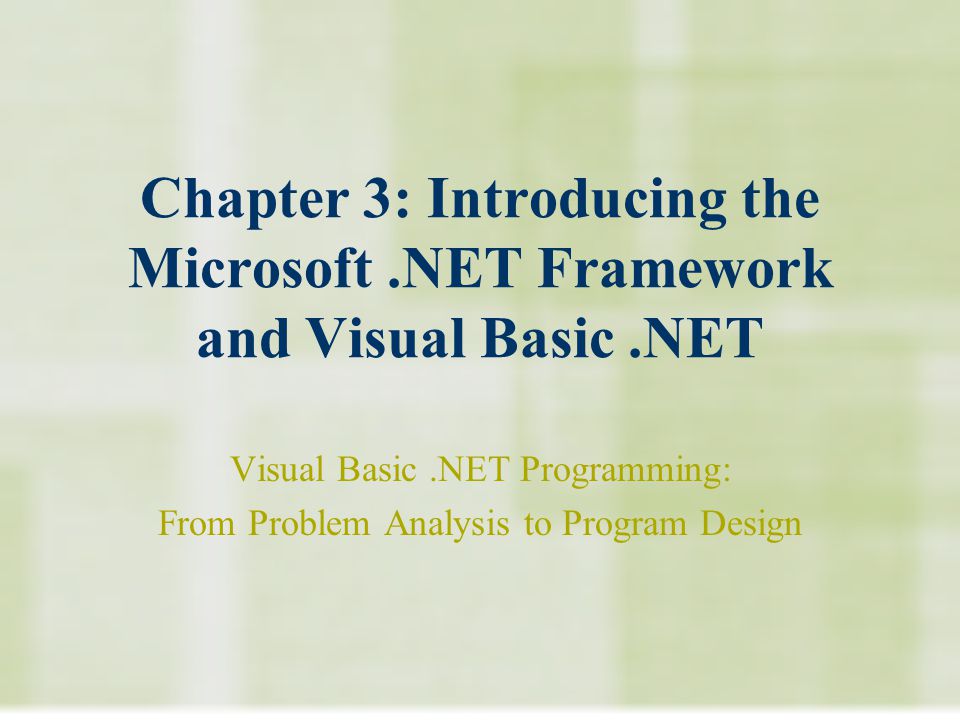 Chapter 3: Introducing the Microsoft .NET Framework and Visual Basic .NET

Visual Basic .NET Programming:
From Problem Analysis to Program Design